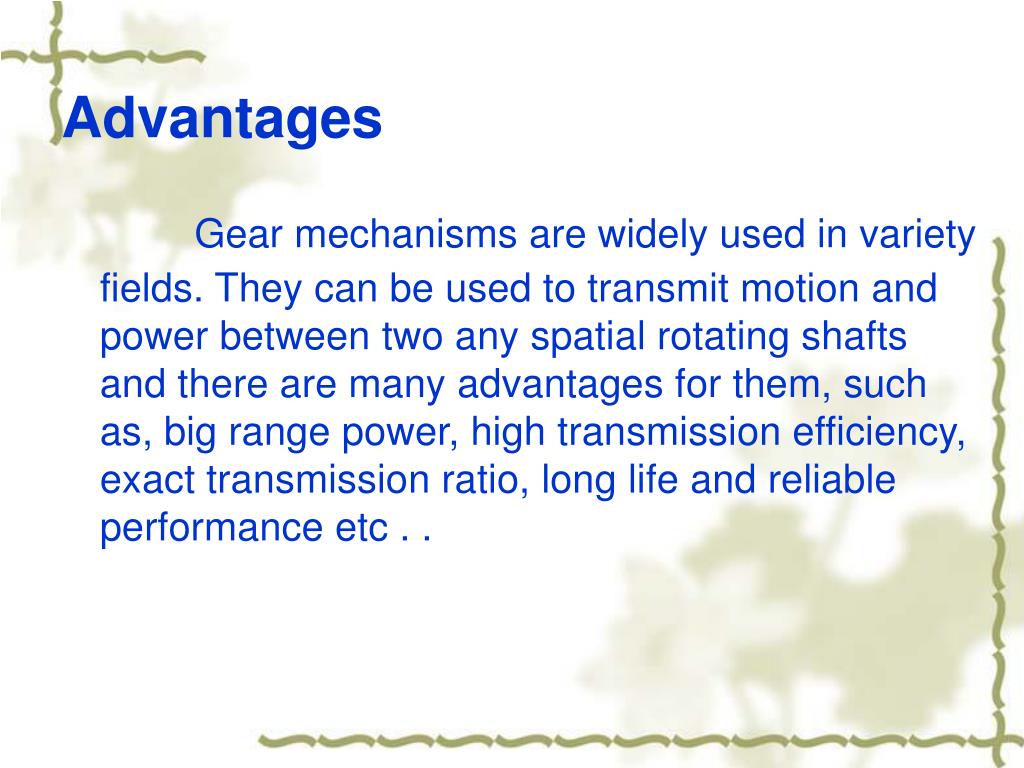 Advantages

Gear mechanisms are widely used in variety fields. They can be used to transmit motion and power between two any spatial rotating shafts and there are many advantages for them, such as, big range power, high transmission efficiency, exact transmission ratio, long life and reliable performance etc . .